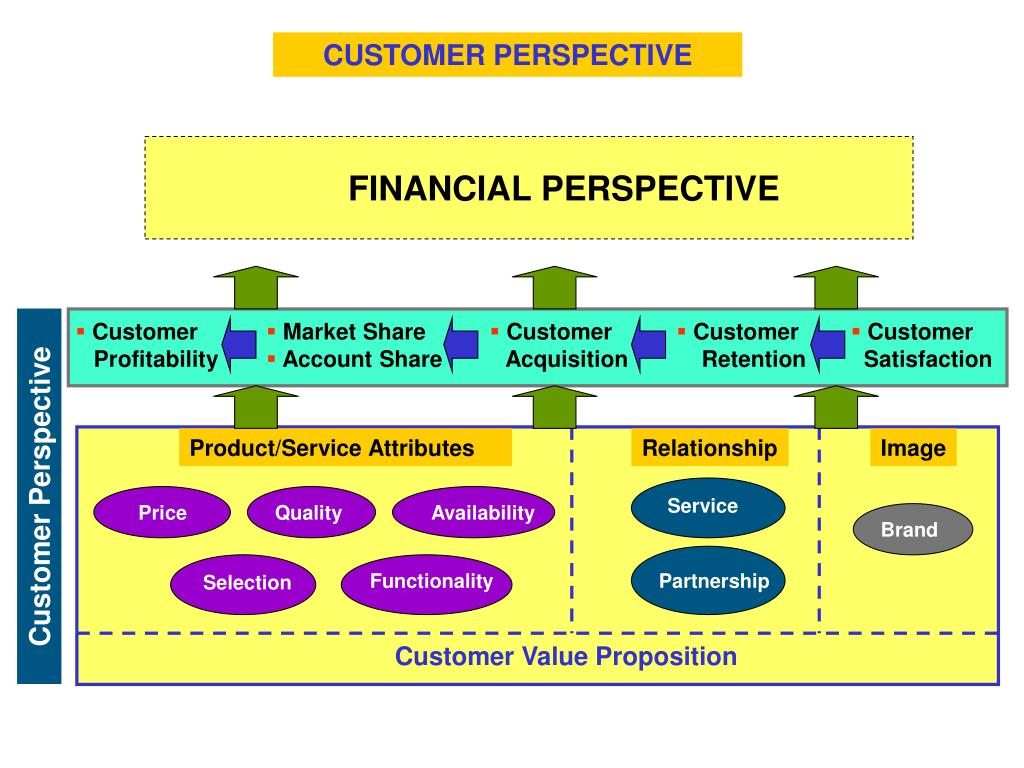 CUSTOMER PERSPECTIVE

FINANCIAL PERSPECTIVE

Customer Perspective

▪ Customer Profitability
▪ Market Share
▪ Account Share
▪ Customer Acquisition
▪ Customer Retention
▪ Customer Satisfaction

Product/Service Attributes

Price

Quality

Availability

Selection

Functionality

Relationship

Service

Partnership

Image

Brand

Customer Value Proposition